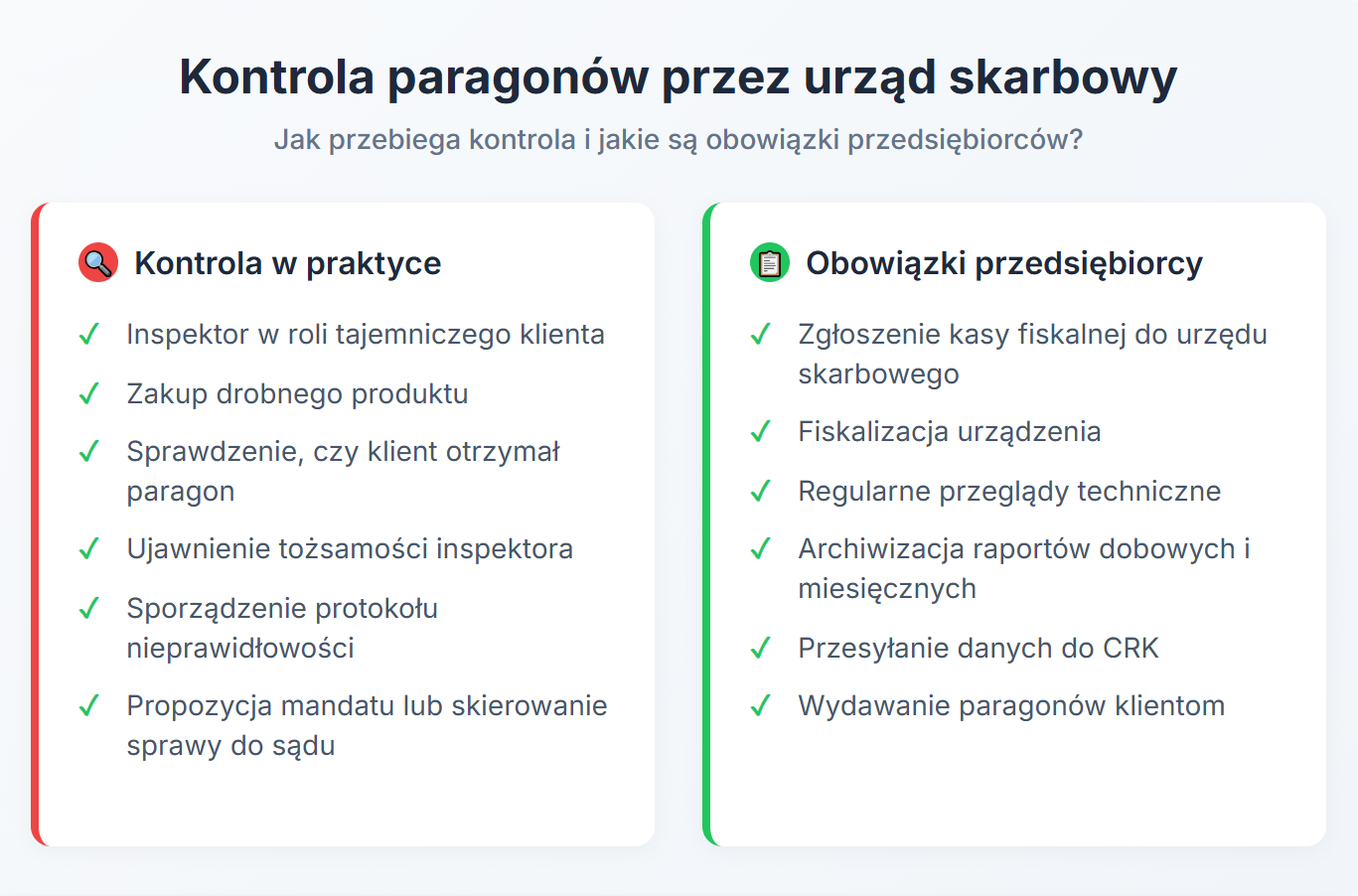 Kontrola paragonów przez urząd skarbowy

Jak przebiega kontrola i jakie są obowiązki przedsiębiorców?

Kontrola w praktyce

✓ Inspektor w roli tajemniczego klienta

✓ Zakup drobnego produktu

✓ Sprawdzenie, czy klient otrzymał paragon

✓ Ujawnienie tożsamości inspektora

✓ Sporządzenie protokołu nieprawidłowości

✓ Propozycja mandatu lub skierowanie sprawy do sądu

Obowiązki przedsiębiorcy

✓ Zgłoszenie kasy fiskalnej do urzędu skarbowego

✓ Fiskalizacja urządzenia

✓ Regularne przeglądy techniczne

✓ Archiwizacja raportów dobowych i miesięcznych

✓ Przesyłanie danych do CRK

✓ Wydawanie paragonów klientom